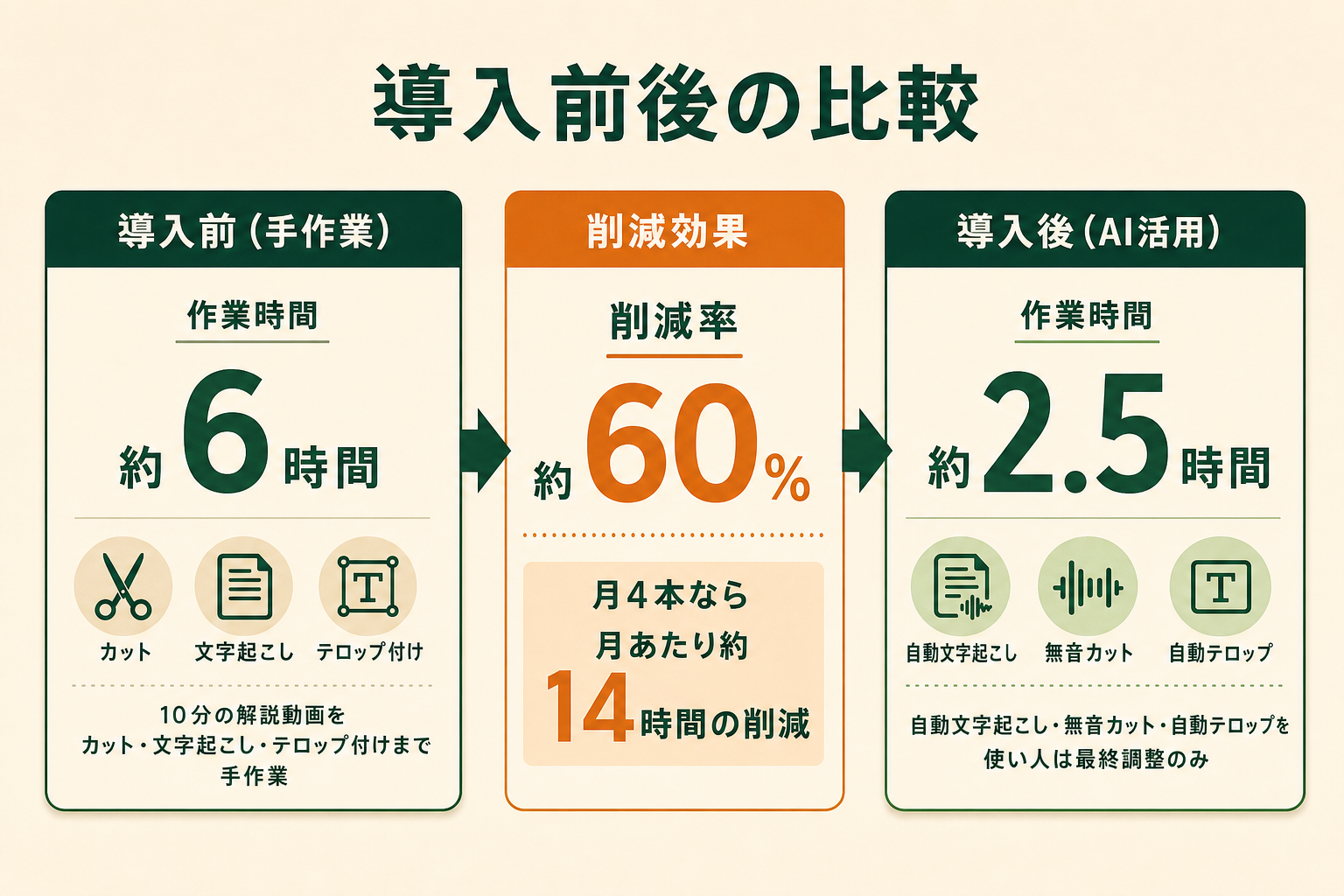 導入前後の比較

導入前（手作業）

作業時間

約6時間

カット　文字起こし　テロップ付け

10分の解説動画を
カット・文字起こし・テロップ付けまで
手作業

削減効果

削減率

約60%

月4本なら
月あたり約
14時間の削減

導入後（AI活用）

作業時間

約2.5時間

自動文字起こし　無音カット　自動テロップ

自動文字起こし・無音カット・自動テロップを
使い人は最終調整のみ